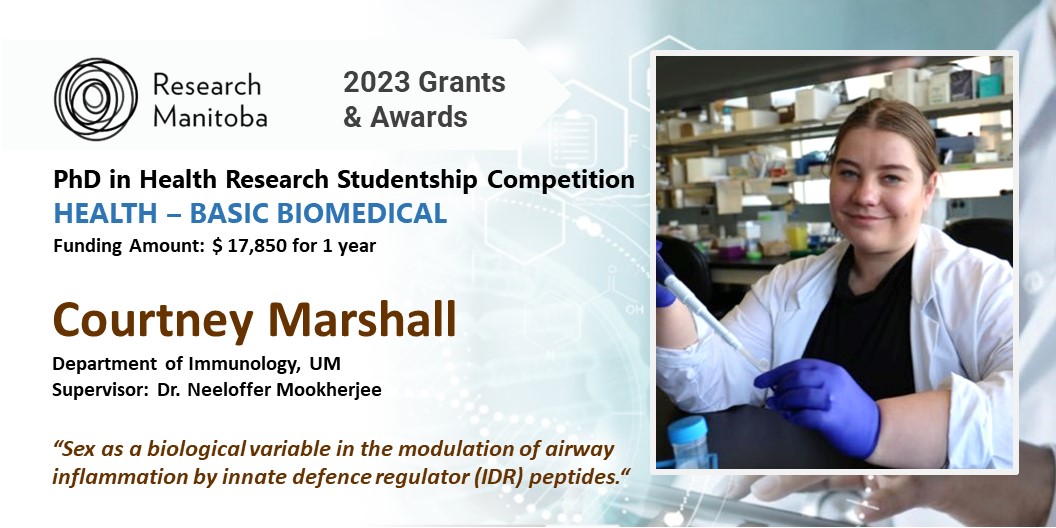 Research Manitoba

2023 Grants & Awards

PhD in Health Research Studentship Competition

HEALTH – BASIC BIOMEDICAL

Funding Amount: $ 17,850 for 1 year

Courtney Marshall

Department of Immunology, UM

Supervisor: Dr. Neeloffer Mookherjee

“Sex as a biological variable in the modulation of airway inflammation by innate defence regulator (IDR) peptides.“